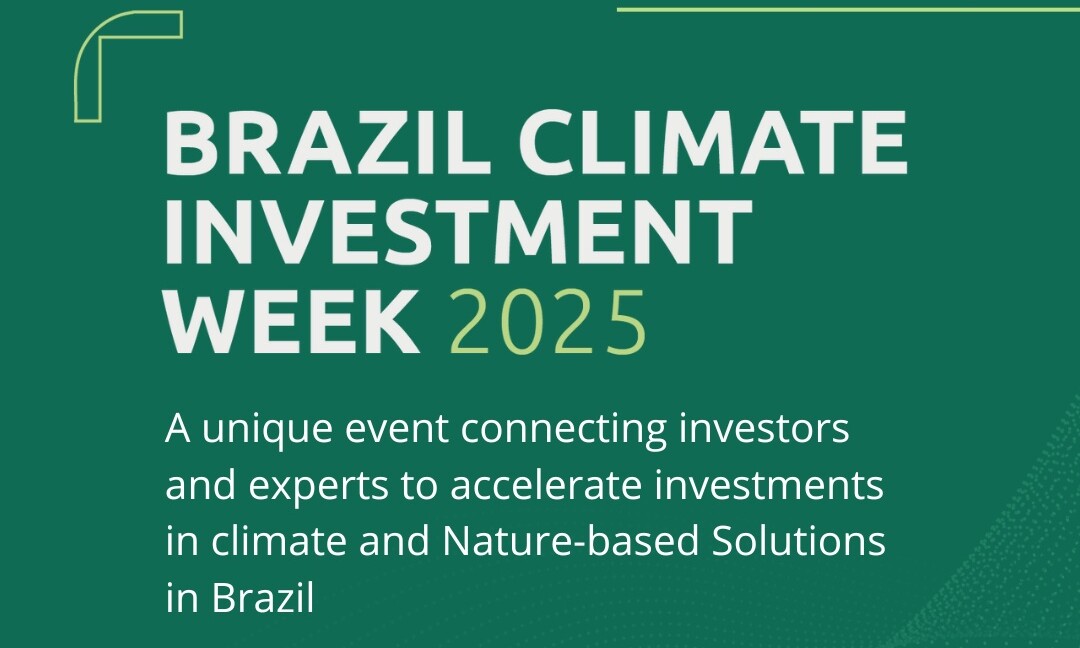 BRAZIL CLIMATE INVESTMENT WEEK 2025

A unique event connecting investors and experts to accelerate investments in climate and Nature-based Solutions in Brazil